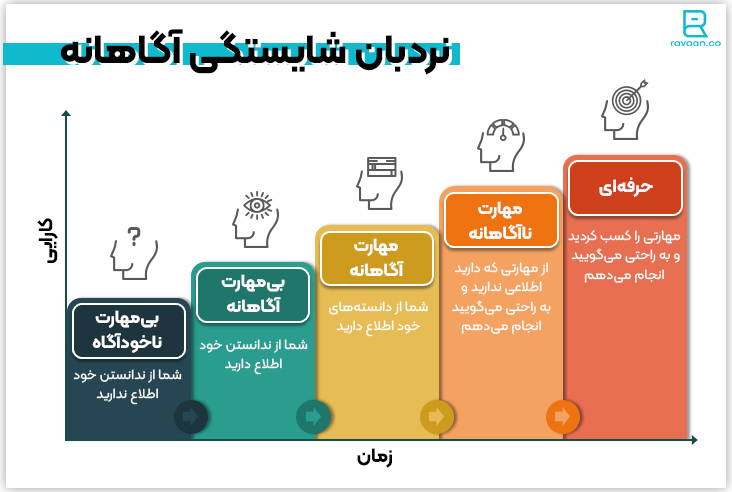 ravaan.co

نردبان شایستگی آگاهانه

کارایی

بی‌مهارت ناخودآگاه

شما از ندانستن خود اطلاع ندارید

بی‌مهارت آگاهانه

شما از ندانستن خود اطلاع دارید

مهارت آگاهانه

شما از دانسته‌های خود اطلاع دارید

مهارت ناآگاهانه

از مهارتی که دارید اطلاعی ندارید و به راحتی می‌گویید انجام می‌دهم

حرفه‌ای

مهارتی را کسب کردید و به راحتی می‌گویید انجام می‌دهم

زمان